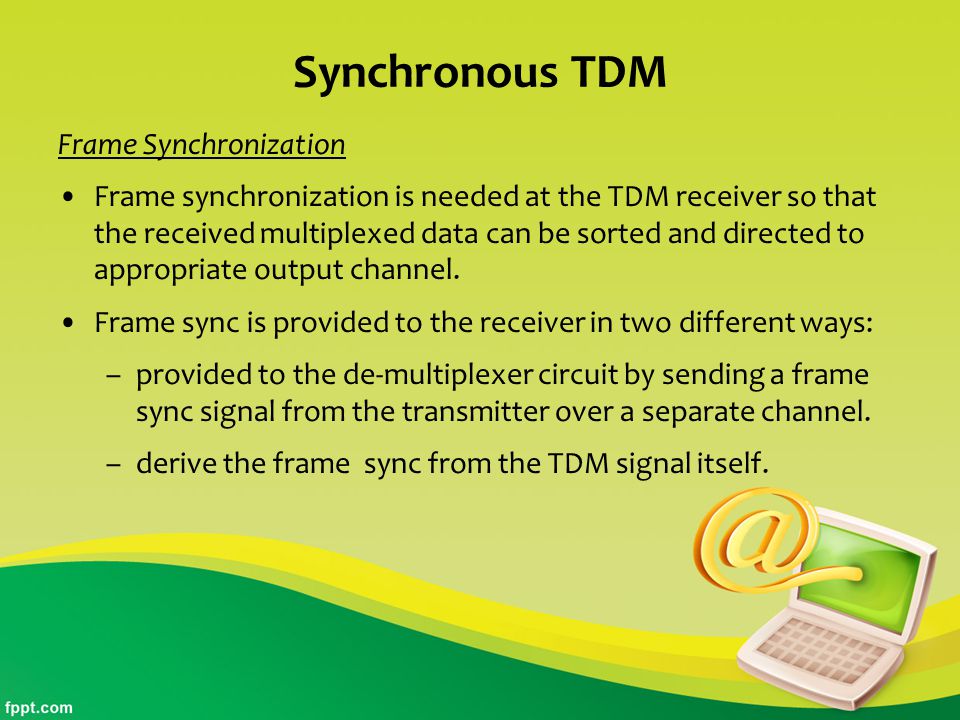 Synchronous TDM

Frame Synchronization

• Frame synchronization is needed at the TDM receiver so that the received multiplexed data can be sorted and directed to appropriate output channel.

• Frame sync is provided to the receiver in two different ways:

– provided to the de-multiplexer circuit by sending a frame sync signal from the transmitter over a separate channel.

– derive the frame sync from the TDM signal itself.

@

fppt.com